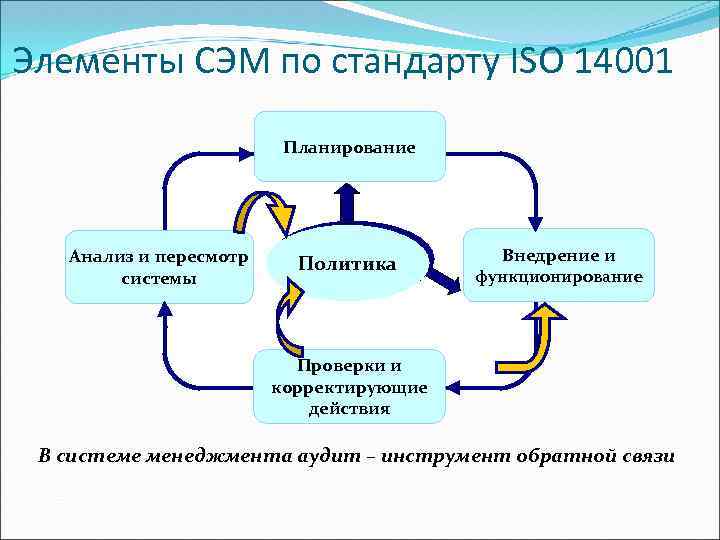 Элементы СЭМ по стандарту ISO 14001

Планирование

Анализ и пересмотр системы

Политика

Внедрение и функционирование

Проверки и корректирующие действия

В системе менеджмента аудит – инструмент обратной связи